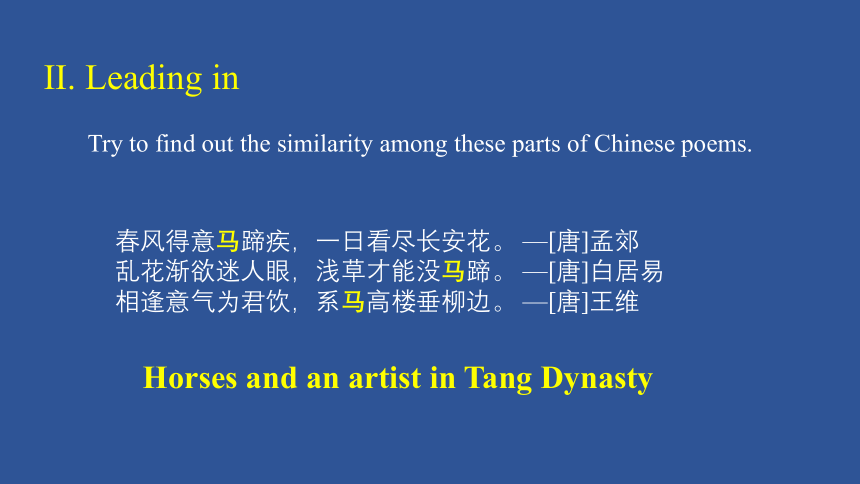 II. Leading in

Try to find out the similarity among these parts of Chinese poems.

春风得意马蹄疾，一日看尽长安花。—[唐]孟郊
乱花渐欲迷人眼，浅草才能没马蹄。—[唐]白居易
相逢意气为君饮，系马高楼垂柳边。—[唐]王维

Horses and an artist in Tang Dynasty